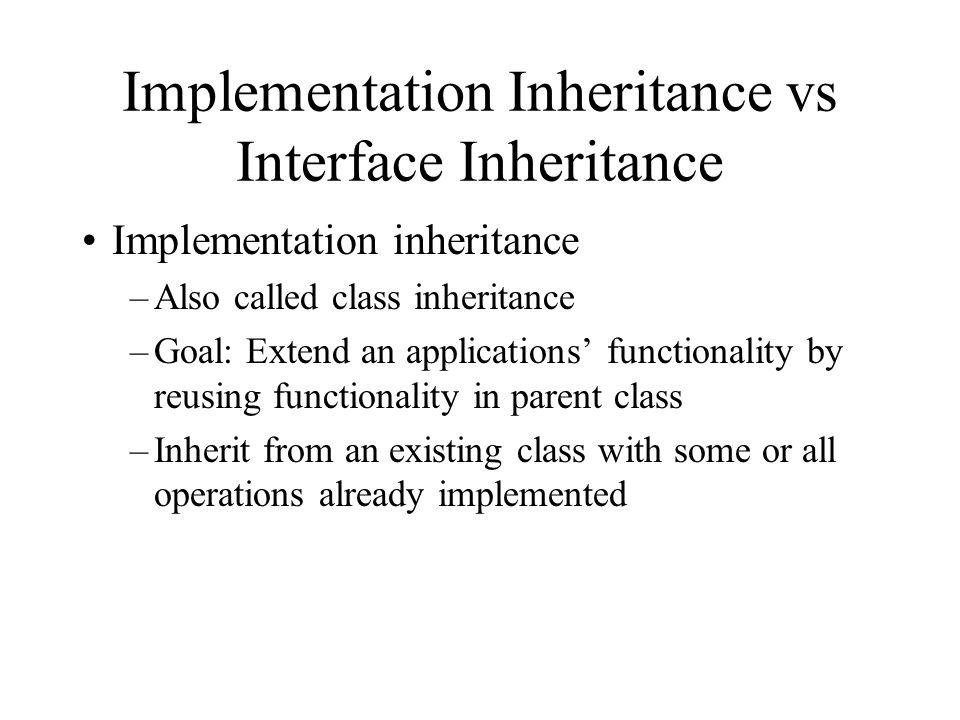 Implementation Inheritance vs Interface Inheritance

• Implementation inheritance
– Also called class inheritance
– Goal: Extend an applications’ functionality by reusing functionality in parent class
– Inherit from an existing class with some or all operations already implemented